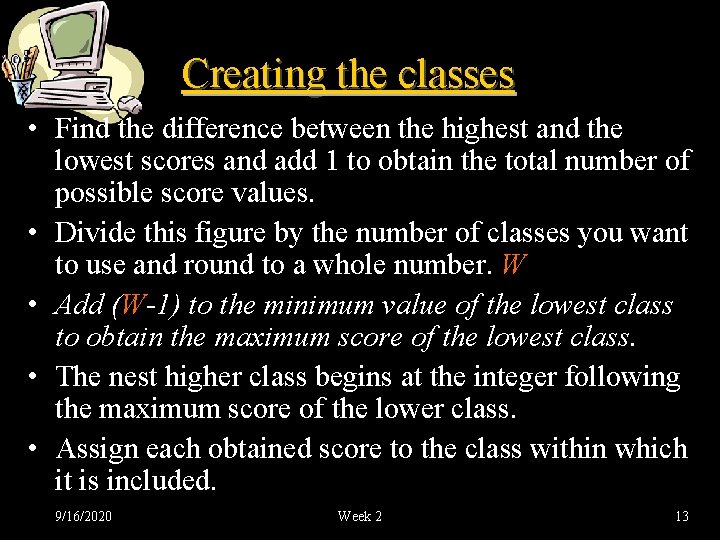 Creating the classes

• Find the difference between the highest and the lowest scores and add 1 to obtain the total number of possible score values.

• Divide this figure by the number of classes you want to use and round to a whole number. W

• Add (W-1) to the minimum value of the lowest class to obtain the maximum score of the lowest class.

• The nest higher class begins at the integer following the maximum score of the lower class.

• Assign each obtained score to the class within which it is included.

9/16/2020

Week 2

13